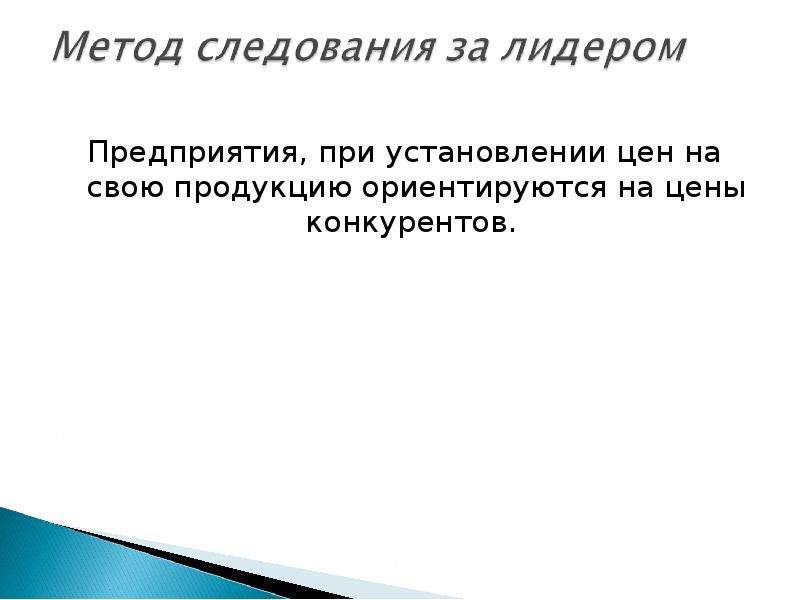 Метод следования за лидером

Предприятия, при установлении цен на свою продукцию ориентируются на цены конкурентов.